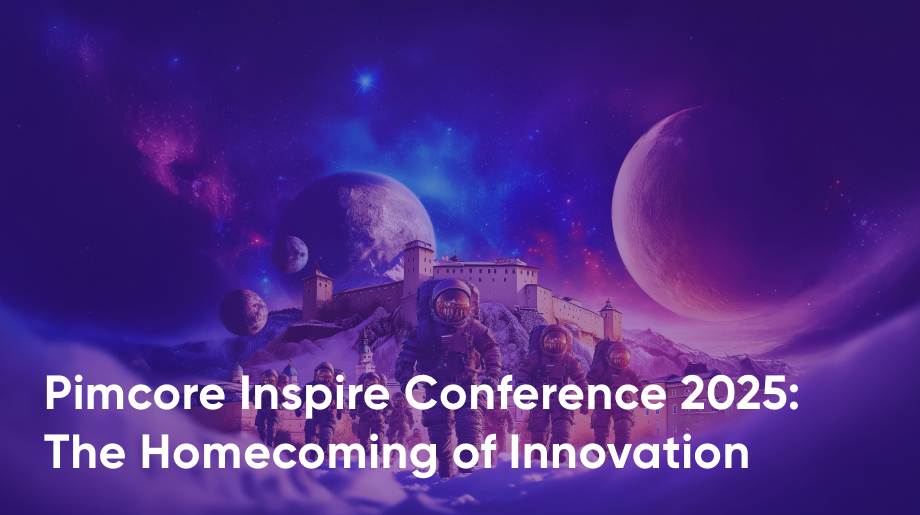 Pimcore Inspire Conference 2025: The Homecoming of Innovation